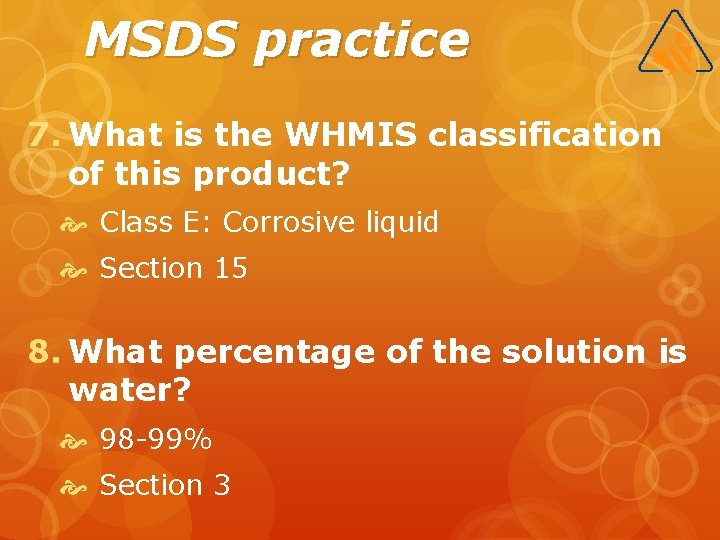 MSDS practice

7. What is the WHMIS classification of this product?

Class E: Corrosive liquid

Section 15

8. What percentage of the solution is water?

98-99%

Section 3